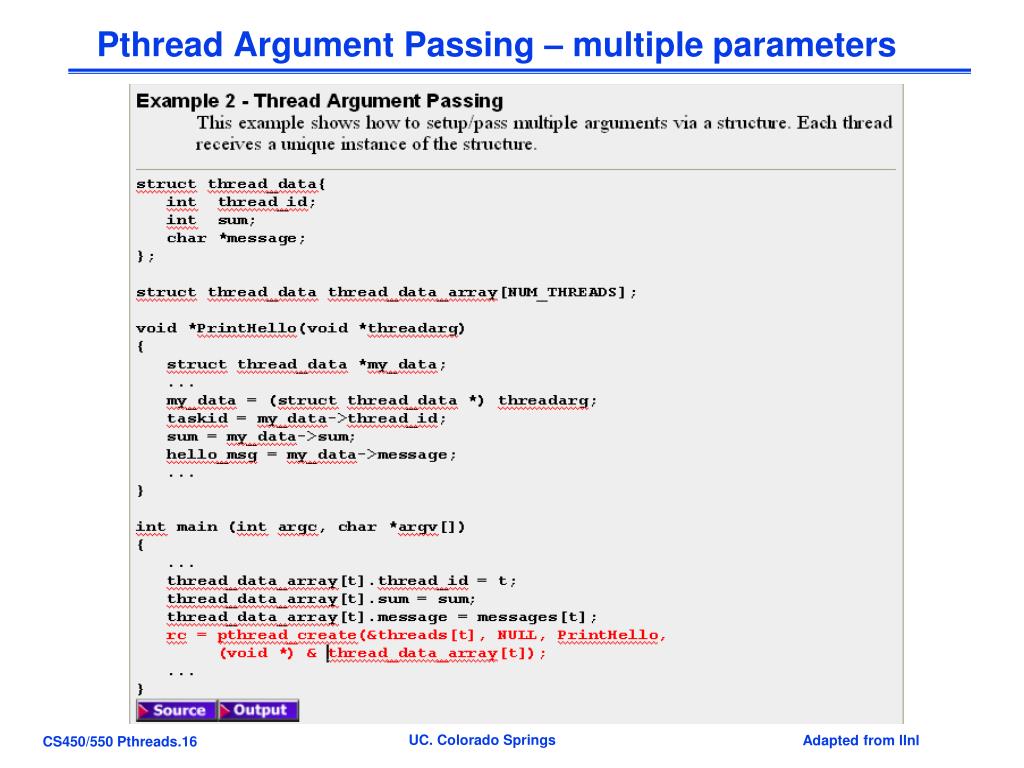 Pthread Argument Passing – multiple parameters

Example 2 - Thread Argument Passing
This example shows how to setup/pass multiple arguments via a structure. Each thread receives a unique instance of the structure.

struct thread_data{
   int  thread_id;
   int  sum;
   char *message;
};

struct thread_data thread_data_array[NUM_THREADS];

void *PrintHello(void *threadarg)
{
   struct thread_data *my_data;
   ...
   my_data = (struct thread_data *) threadarg;
   taskid = my_data->thread_id;
   sum = my_data->sum;
   hello_msg = my_data->message;
   ...
}

int main (int argc, char *argv[])
{
   ...
   thread_data_array[t].thread_id = t;
   thread_data_array[t].sum = sum;
   thread_data_array[t].message = messages[t];
   rc = pthread_create(&threads[t], NULL, PrintHello,
        (void *) & thread_data_array[t]);
   ...
}

Source Output

CS450/550 Pthreads.16

UC. Colorado Springs

Adapted from llnl